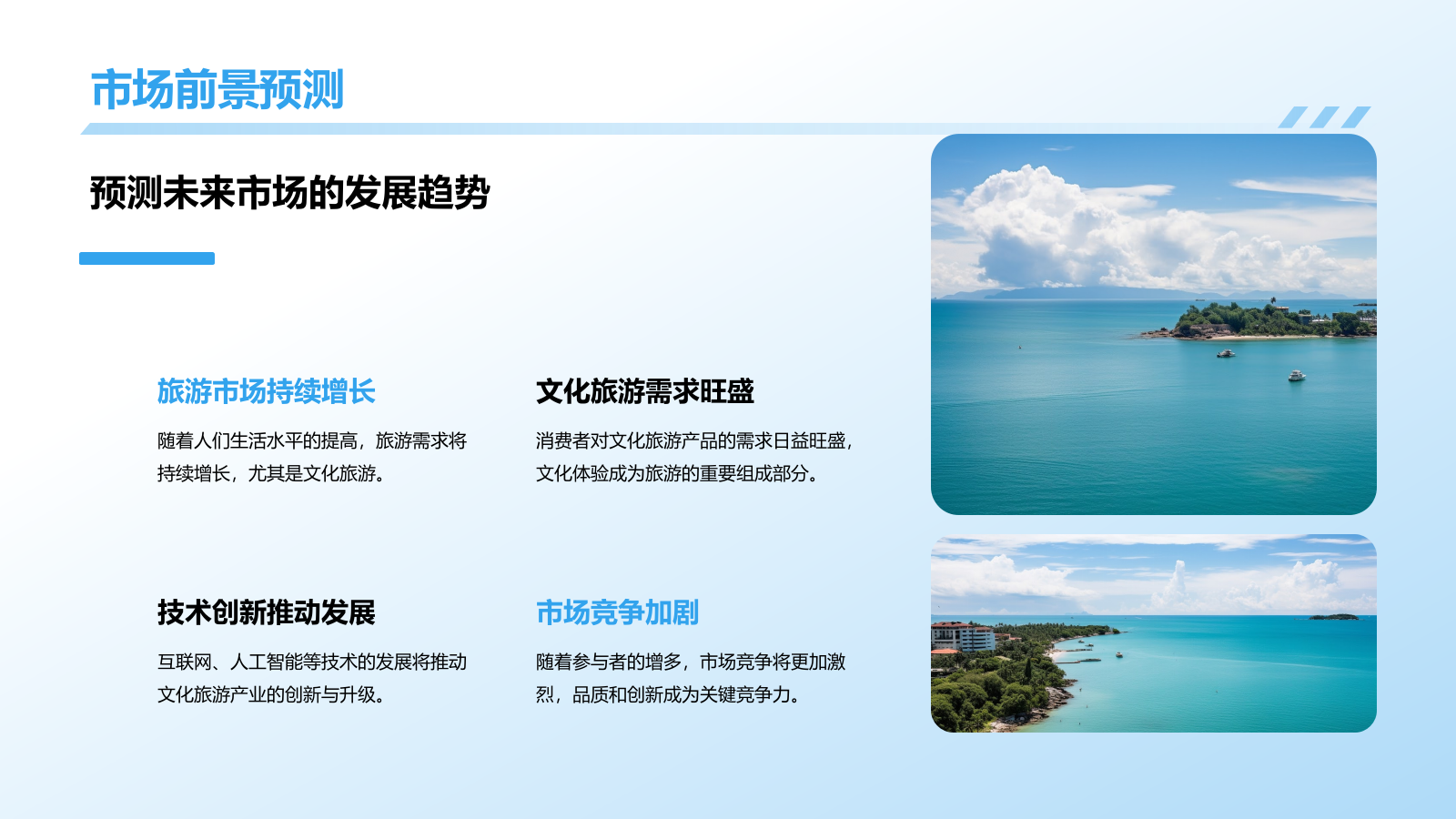 市场前景预测

预测未来市场的发展趋势

旅游市场持续增长

随着人们生活水平的提高，旅游需求将持续增长，尤其是文化旅游。

文化旅游需求旺盛

消费者对文化旅游产品的需求日益旺盛，文化体验成为旅游的重要组成部分。

技术创新推动发展

互联网、人工智能等技术的发展将推动文化旅游产业的创新与升级。

市场竞争加剧

随着参与者的增多，市场竞争将更加激烈，品质和创新成为关键竞争力。